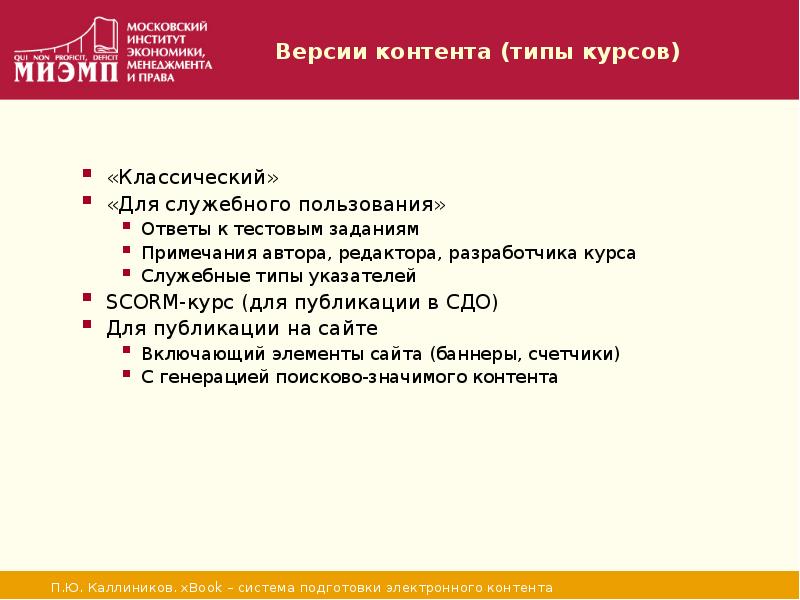 QUI NON PROFICIT, DEFICIT
МИЭМП
МОСКОВСКИЙ ИНСТИТУТ ЭКОНОМИКИ, МЕНЕДЖМЕНТА И ПРАВА

Версии контента (типы курсов)

- «Классический»
- «Для служебного пользования»
  - Ответы к тестовым заданиям
  - Примечания автора, редактора, разработчика курса
  - Служебные типы указателей
- SCORM-курс (для публикации в СДО)
- Для публикации на сайте
  - Включающий элементы сайта (баннеры, счетчики)
  - С генерацией поисково-значимого контента

П.Ю. Каллиников. xBook – система подготовки электронного контента